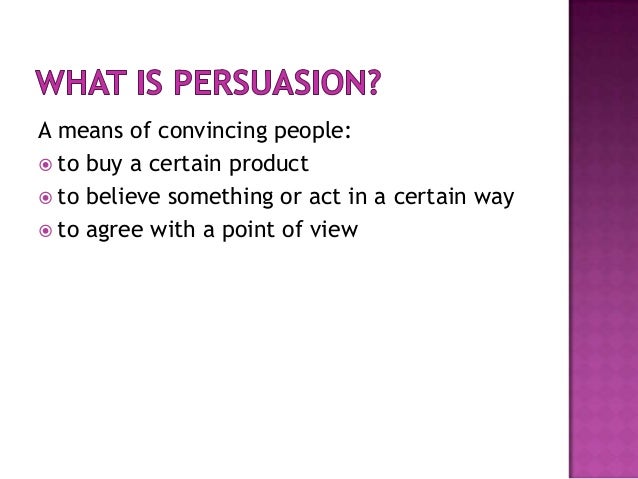 WHAT IS PERSUASION?

A means of convincing people:

- to buy a certain product
- to believe something or act in a certain way
- to agree with a point of view